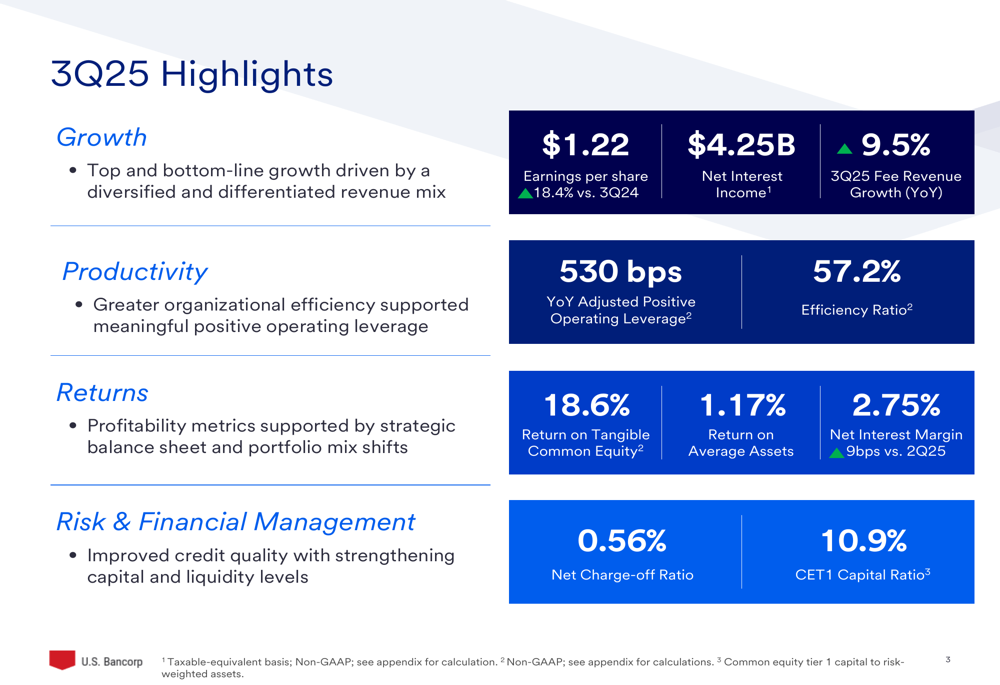 3Q25 Highlights

Growth

• Top and bottom-line growth driven by a diversified and differentiated revenue mix

$1.22
Earnings per share
▲18.4% vs. 3Q24

$4.25B
Net Interest Income$^1$

▲ 9.5%
3Q25 Fee Revenue Growth (YoY)

Productivity

• Greater organizational efficiency supported meaningful positive operating leverage

530 bps
YoY Adjusted Positive Operating Leverage$^2$

57.2%
Efficiency Ratio$^2$

Returns

• Profitability metrics supported by strategic balance sheet and portfolio mix shifts

18.6%
Return on Tangible Common Equity$^2$

1.17%
Return on Average Assets

2.75%
Net Interest Margin
▲9bps vs. 2Q25

Risk & Financial Management

• Improved credit quality with strengthening capital and liquidity levels

0.56%
Net Charge-off Ratio

10.9%
CET1 Capital Ratio$^3$

U.S. Bancorp

$^1$ Taxable-equivalent basis; Non-GAAP; see appendix for calculation. $^2$ Non-GAAP; see appendix for calculations. $^3$ Common equity tier 1 capital to risk-weighted assets.

3